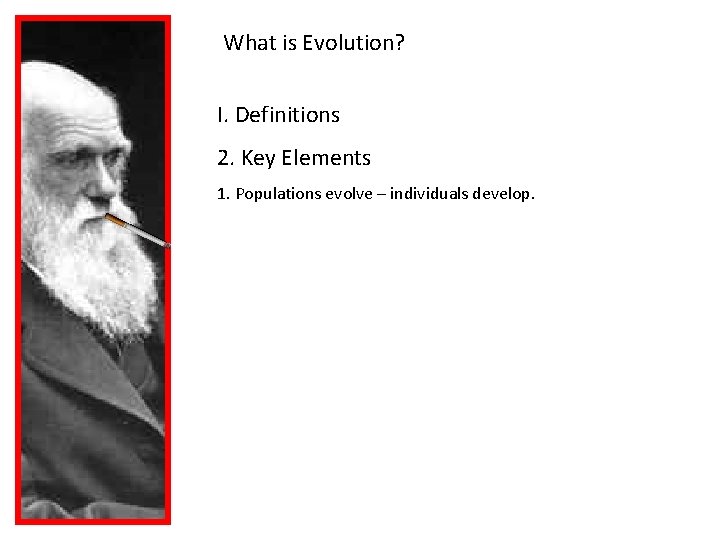 What is Evolution?

I. Definitions

2. Key Elements

1. Populations evolve – individuals develop.